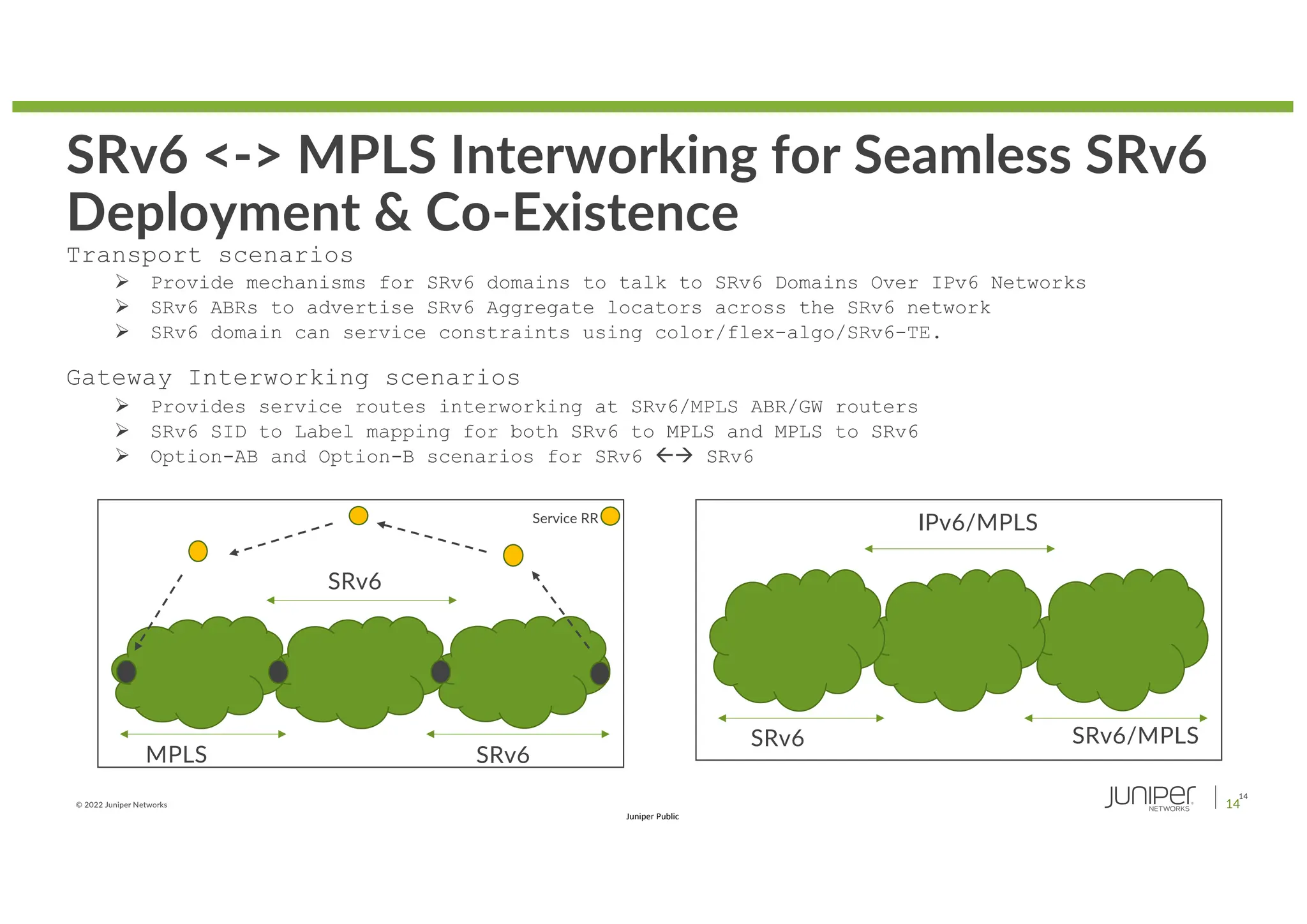 SRv6 <-> MPLS Interworking for Seamless SRv6 Deployment & Co-Existence

Transport scenarios

➢ Provide mechanisms for SRv6 domains to talk to SRv6 Domains Over IPv6 Networks
➢ SRv6 ABRs to advertise SRv6 Aggregate locators across the SRv6 network
➢ SRv6 domain can service constraints using color/flex-algo/SRv6-TE.

Gateway Interworking scenarios

➢ Provides service routes interworking at SRv6/MPLS ABR/GW routers
➢ SRv6 SID to Label mapping for both SRv6 to MPLS and MPLS to SRv6
➢ Option-AB and Option-B scenarios for SRv6 ←→ SRv6

Service RR

SRv6

MPLS

SRv6

IPv6/MPLS

SRv6

SRv6/MPLS

© 2022 Juniper Networks

Juniper Public

JUNIPER NETWORKS

14 14